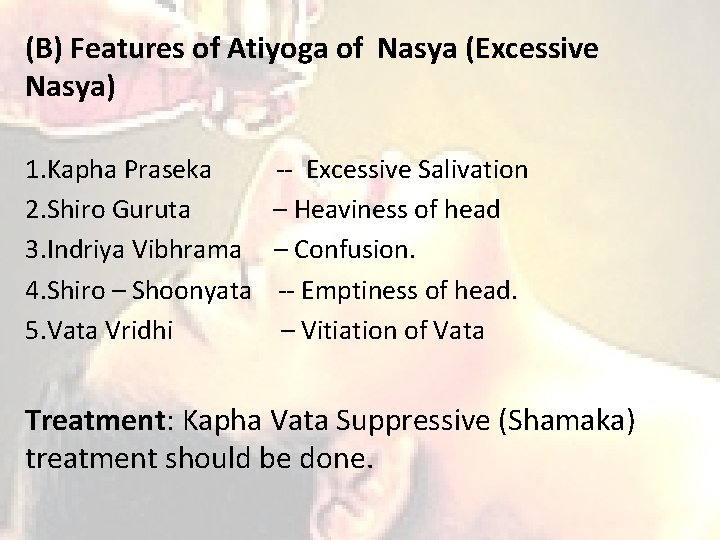 (B) Features of Atiyoga of Nasya (Excessive Nasya)

1.Kapha Praseka -- Excessive Salivation
2.Shiro Guruta – Heaviness of head
3.Indriya Vibhrama – Confusion.
4.Shiro – Shoonyata -- Emptiness of head.
5.Vata Vridhi – Vitiation of Vata

Treatment: Kapha Vata Suppressive (Shamaka) treatment should be done.